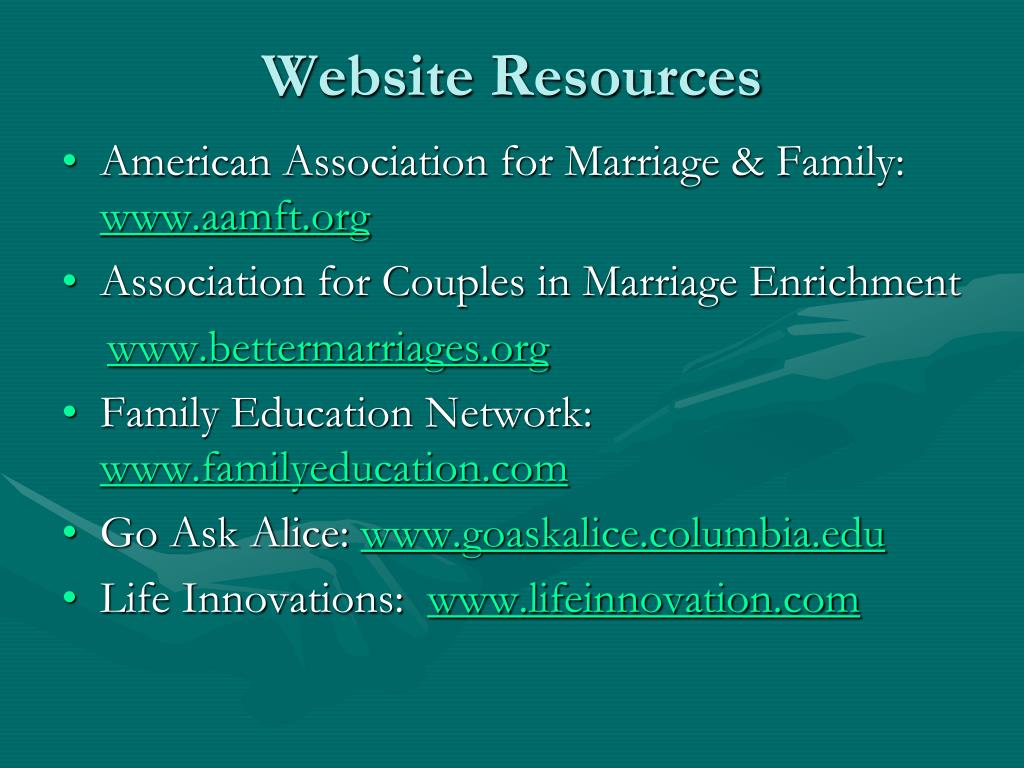 Website Resources

• American Association for Marriage & Family: www.aamft.org

• Association for Couples in Marriage Enrichment

www.bettermarriages.org

• Family Education Network: www.familyeducation.com

• Go Ask Alice: www.goaskalice.columbia.edu

• Life Innovations: www.lifeinnovation.com